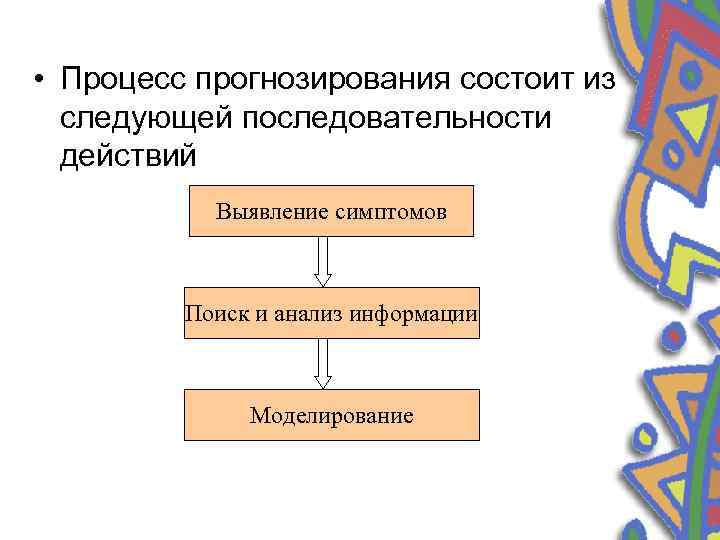 • Процесс прогнозирования состоит из следующей последовательности действий

Выявление симптомов

Поиск и анализ информации

Моделирование